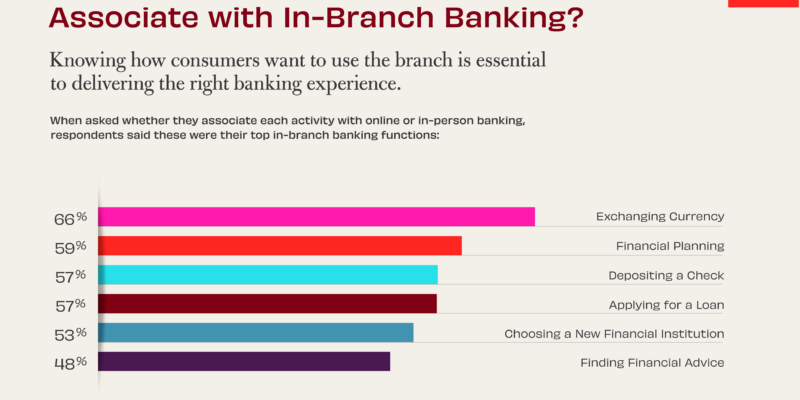 Associate with In-Branch Banking?

Knowing how consumers want to use the branch is essential to delivering the right banking experience.

When asked whether they associate each activity with online or in-person banking, respondents said these were their top in-branch banking functions:

66% Exchanging Currency
59% Financial Planning
57% Depositing a Check
57% Applying for a Loan
53% Choosing a New Financial Institution
48% Finding Financial Advice